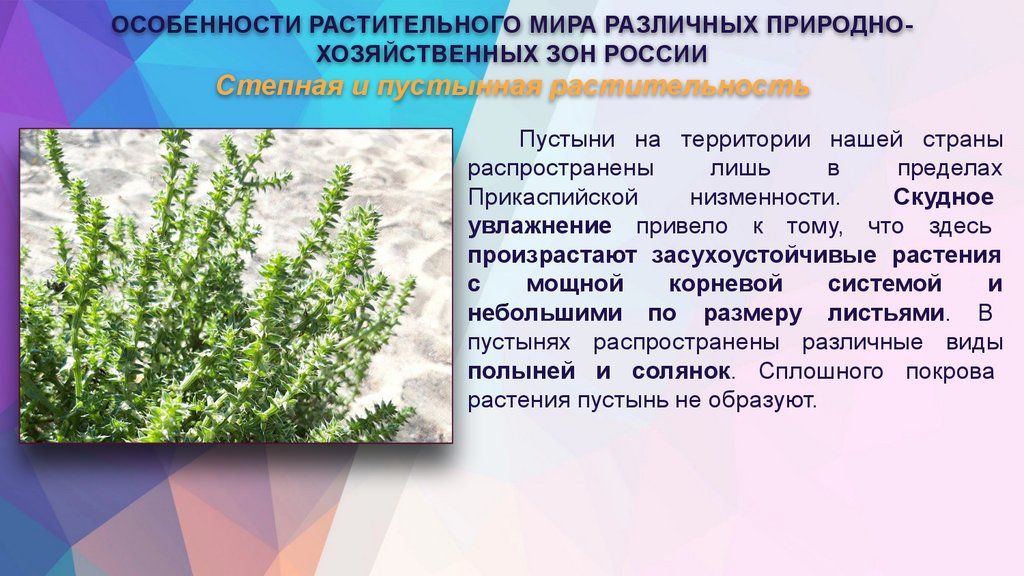 ОСОБЕННОСТИ РАСТИТЕЛЬНОГО МИРА РАЗЛИЧНЫХ ПРИРОДНО-ХОЗЯЙСТВЕННЫХ ЗОН РОССИИ

Степная и пустынная растительность

Пустыни на территории нашей страны распространены лишь в пределах Прикаспийской низменности. Скудное увлажнение привело к тому, что здесь произрастают засухоустойчивые растения с мощной корневой системой и небольшими по размеру листьями. В пустынях распространены различные виды полыней и солянок. Сплошного покрова растения пустынь не образуют.